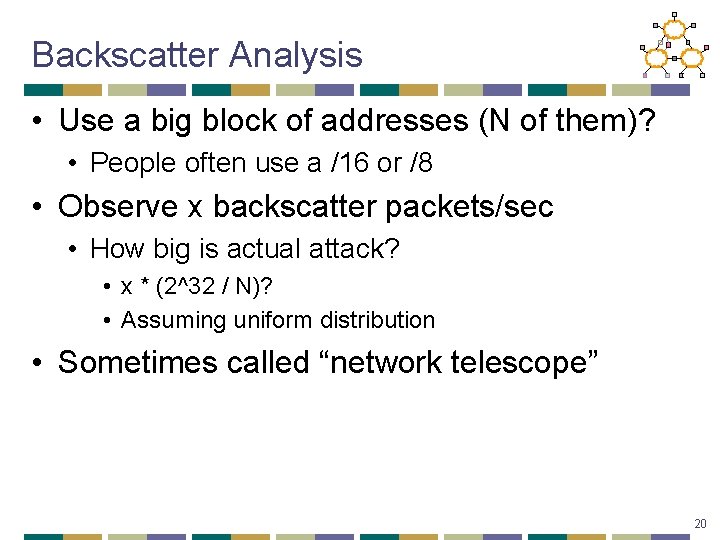 Backscatter Analysis

• Use a big block of addresses (N of them)?
  • People often use a /16 or /8
• Observe x backscatter packets/sec
  • How big is actual attack?
    • x * (2^32 / N)?
    • Assuming uniform distribution
• Sometimes called “network telescope”

20